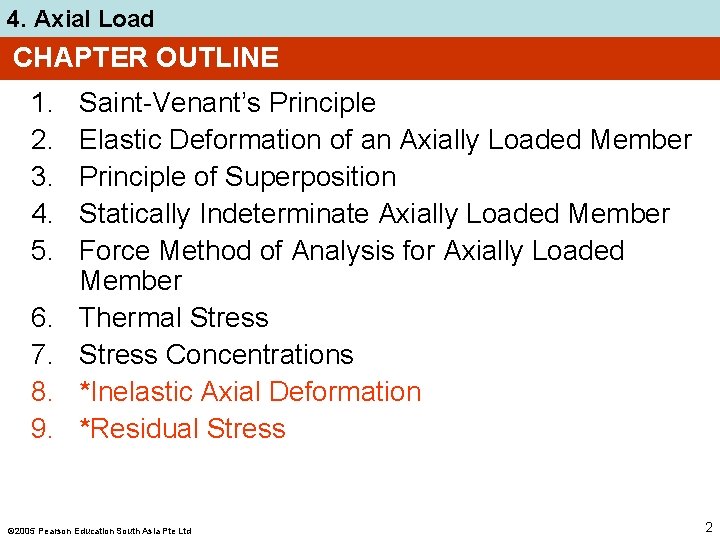 4. Axial Load

CHAPTER OUTLINE

1. Saint-Venant's Principle
2. Elastic Deformation of an Axially Loaded Member
3. Principle of Superposition
4. Statically Indeterminate Axially Loaded Member
5. Force Method of Analysis for Axially Loaded Member
6. Thermal Stress
7. Stress Concentrations
8. *Inelastic Axial Deformation
9. *Residual Stress

©2005 Pearson Education South Asia Pte Ltd

2